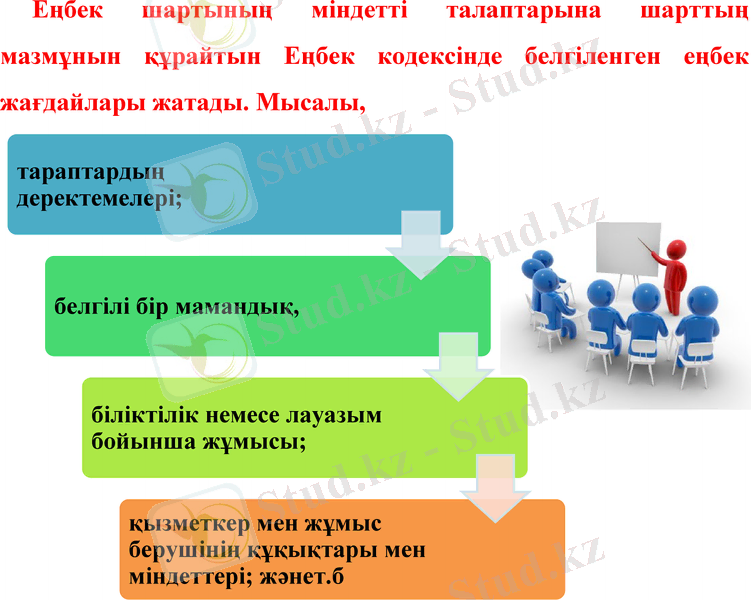 Еңбек шартының міндетті талаптарына шарттың мазмұнын құрайтын Еңбек кодексінде белгіленген еңбек жағдайлары жатады. Мысалы,

тараптардың деректемелері;

белгілі бір мамандық,

біліктілік немесе лауазым бойынша жұмысы;

қызметкер мен жұмыс берушінің құқықтары мен міндеттері; жәнет.б

Stud.kz - Stud.kz